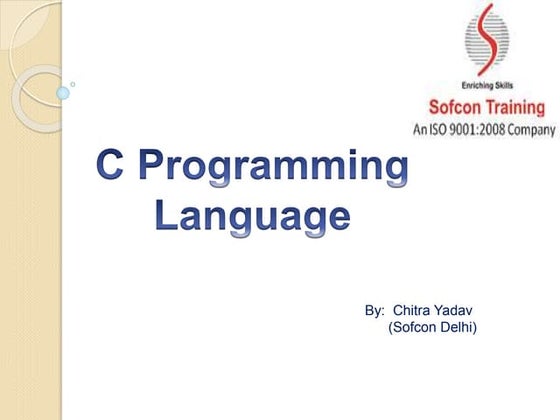 Enriching Skills
Sofcon Training
An ISO 9001:2008 Company

C Programming Language

By: Chitra Yadav
(Sofcon Delhi)